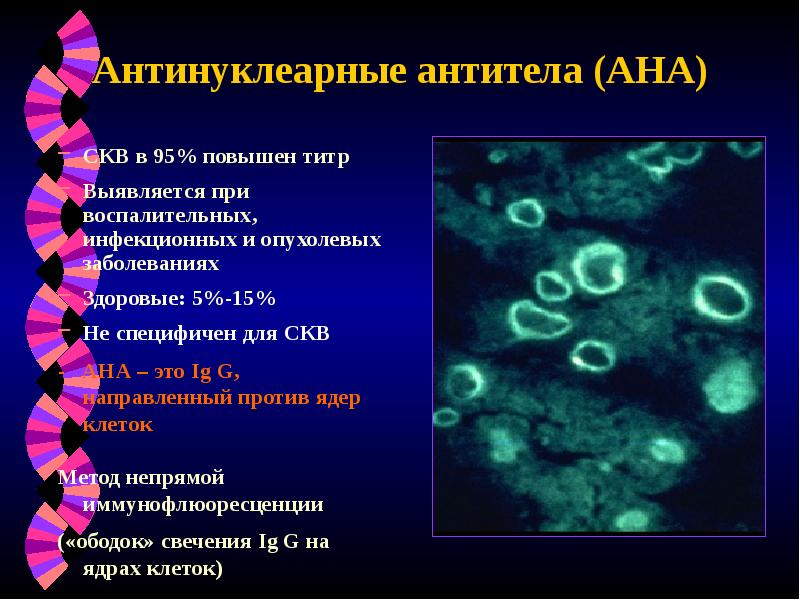 Антинуклеарные антитела (АНА)

– СКВ в 95% повышен титр
– Выявляется при воспалительных, инфекционных и опухолевых заболеваниях
– Здоровые: 5%-15%
– Не специфичен для СКВ
– АНА – это Ig G, направленный против ядер клеток

Метод непрямой иммунофлюоресценции
(«ободок» свечения Ig G на ядрах клеток)